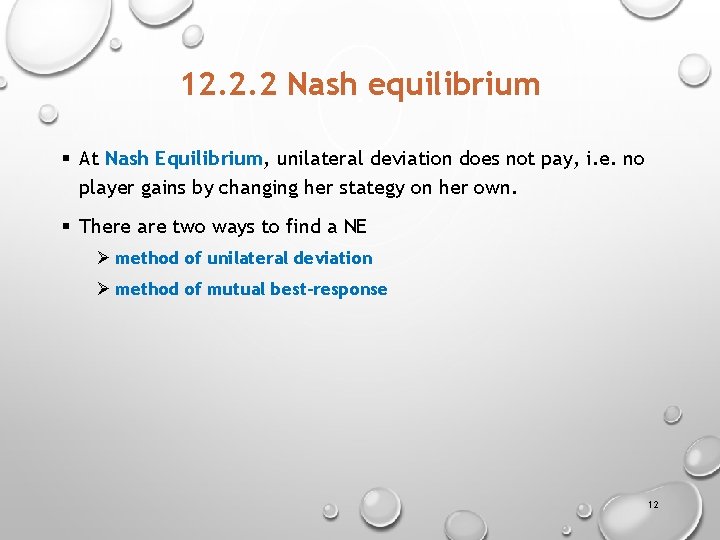 12.2.2 Nash equilibrium

▪ At Nash Equilibrium, unilateral deviation does not pay, i.e. no player gains by changing her stategy on her own.

▪ There are two ways to find a NE

➢ method of unilateral deviation

➢ method of mutual best-response

12